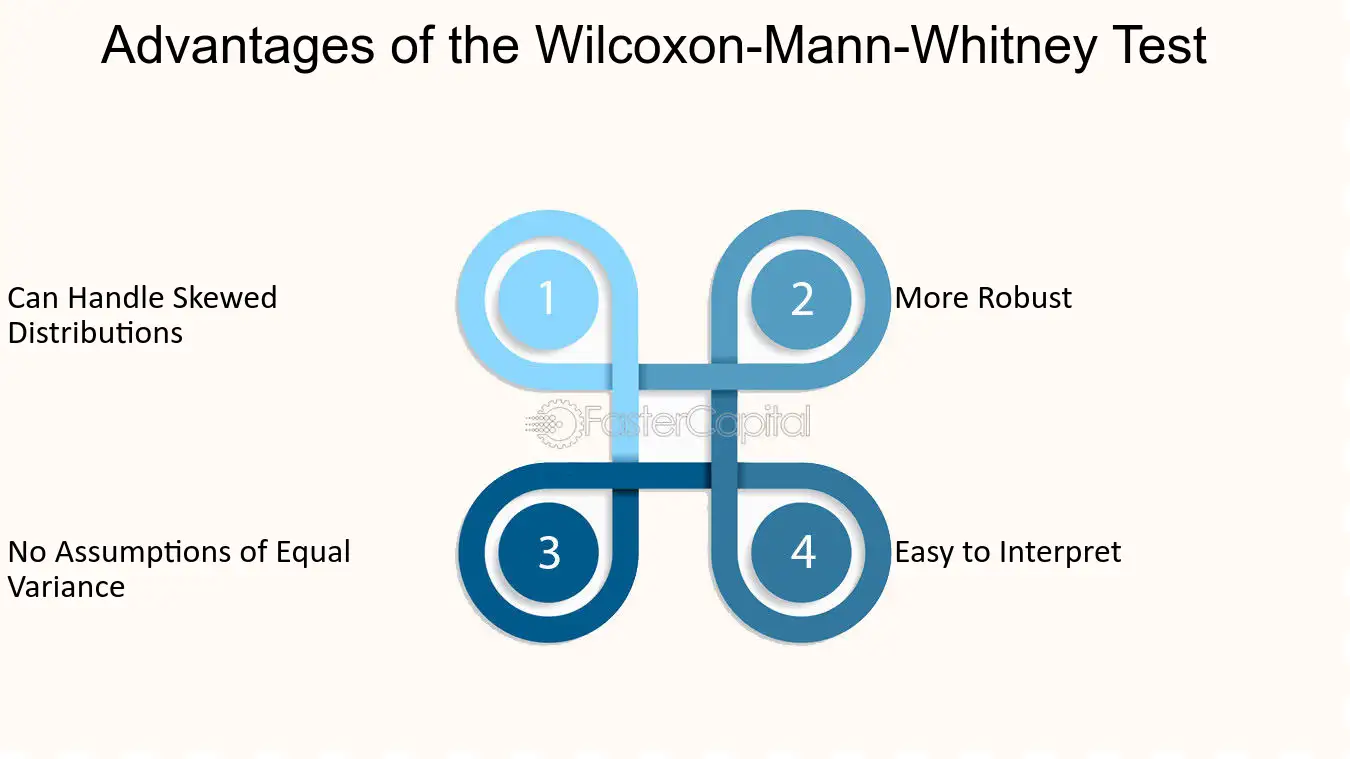 Advantages of the Wilcoxon-Mann-Whitney Test

Can Handle Skewed Distributions

1

2

More Robust

No Assumptions of Equal Variance

3

4

Easy to Interpret

FasterCapital